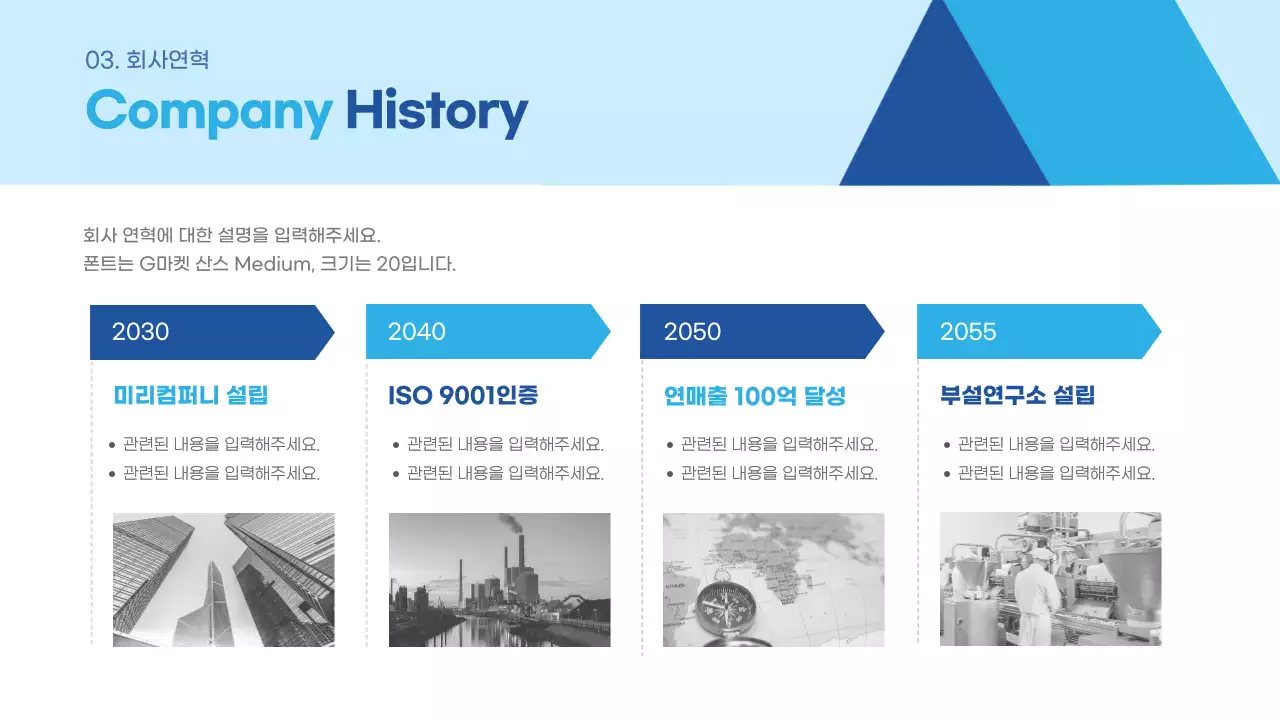 03. 회사연혁

Company History

회사 연혁에 대한 설명을 입력해주세요.
폰트는 G마켓 산스 Medium, 크기는 20입니다.

2030

미리컴퍼니 설립

• 관련된 내용을 입력해주세요.
• 관련된 내용을 입력해주세요.

2040

ISO 9001인증

• 관련된 내용을 입력해주세요.
• 관련된 내용을 입력해주세요.

2050

연매출 100억 달성

• 관련된 내용을 입력해주세요.
• 관련된 내용을 입력해주세요.

2055

부설연구소 설립

• 관련된 내용을 입력해주세요.
• 관련된 내용을 입력해주세요.